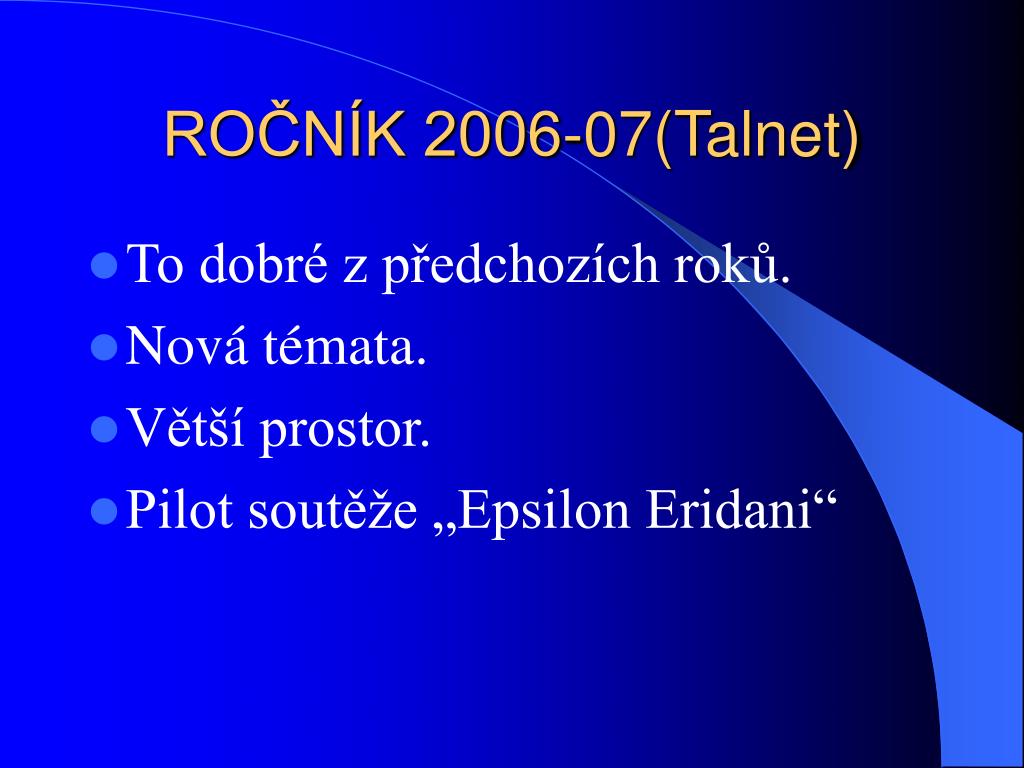 ROČNÍK 2006-07(Talnet)

To dobré z předchozích roků.

Nová témata.

Větší prostor.

Pilot soutěže „Epsilon Eridani“